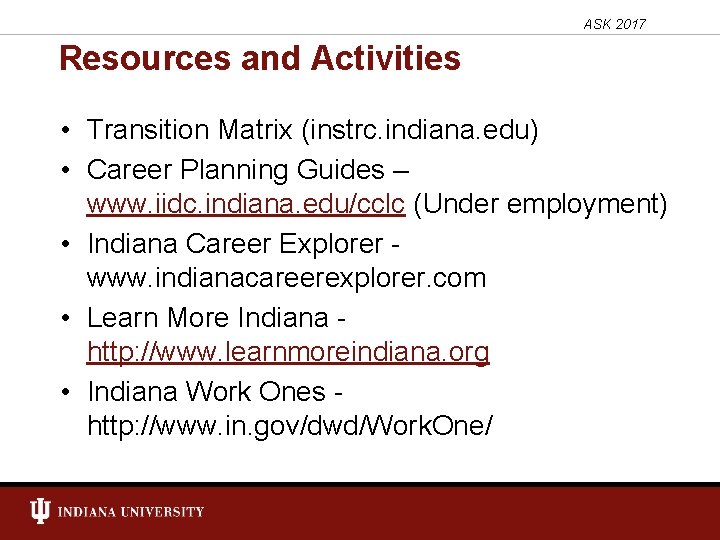 ASK 2017

Resources and Activities

• Transition Matrix (instrc.indiana.edu)
• Career Planning Guides – www.iidc.indiana.edu/cclc (Under employment)
• Indiana Career Explorer - www.indianacareerexplorer.com
• Learn More Indiana - http://www.learnmoreindiana.org
• Indiana Work Ones - http://www.in.gov/dwd/WorkOne/

INDIANA UNIVERSITY